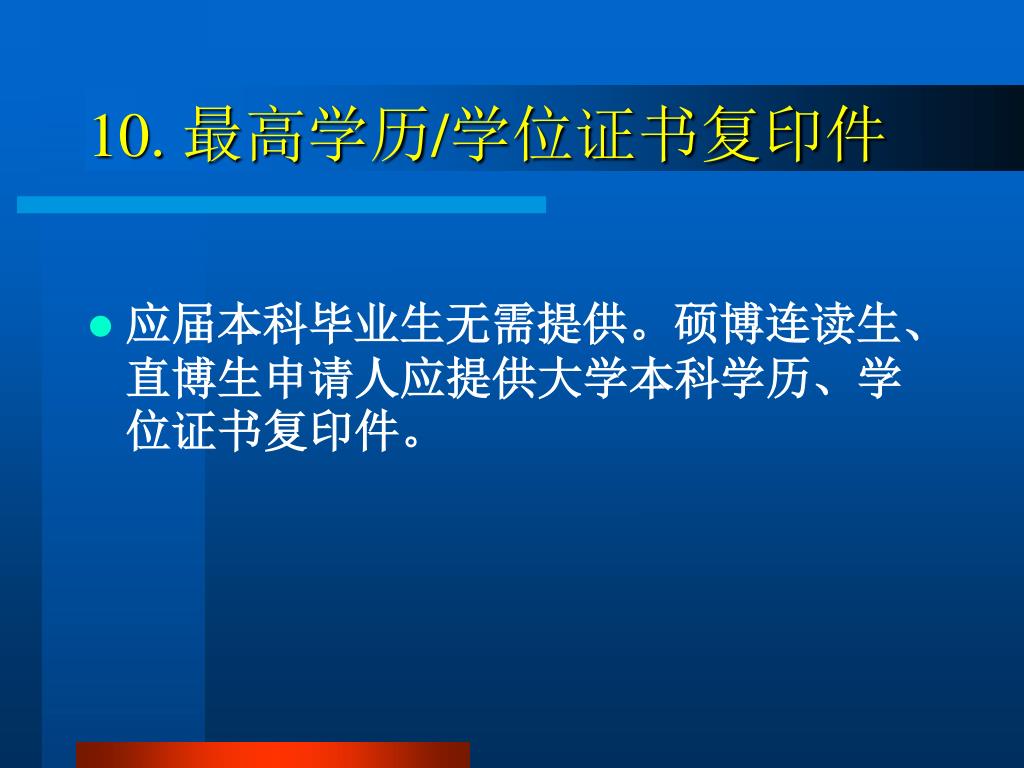 10. 最高学历/学位证书复印件

● 应届本科毕业生无需提供。硕博连读生、直博生申请人应提供大学本科学历、学位证书复印件。